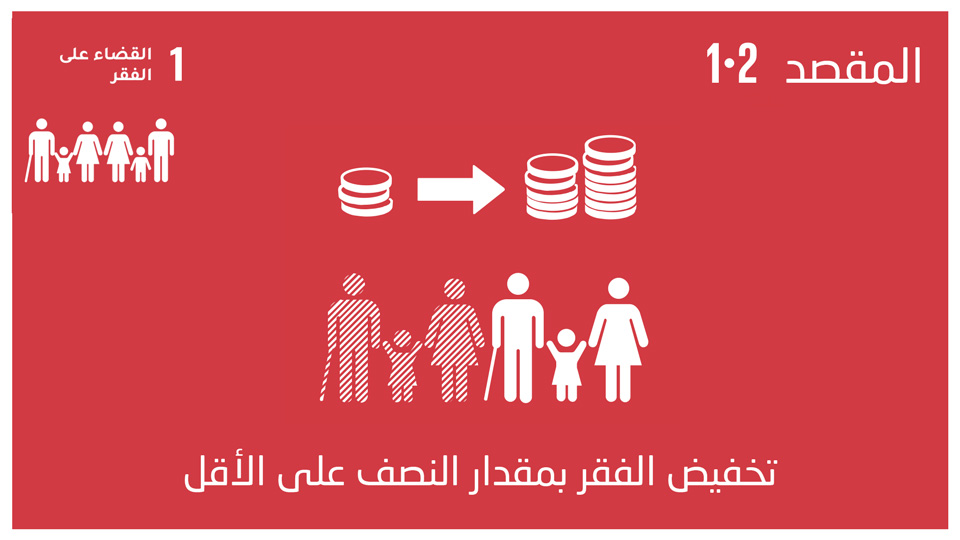 المقصد 1·2

1 القضاء على الفقر

تخفيض الفقر بمقدار النصف على الأقل